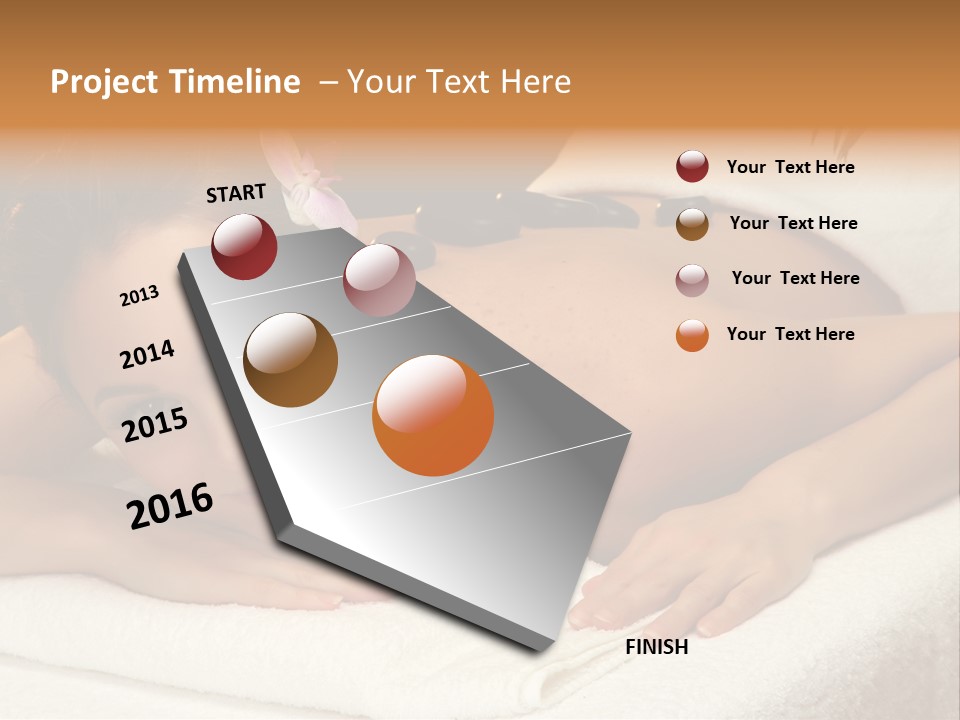 Project Timeline – Your Text Here

START

2013

2014

2015

2016

FINISH

Your Text Here

Your Text Here

Your Text Here

Your Text Here